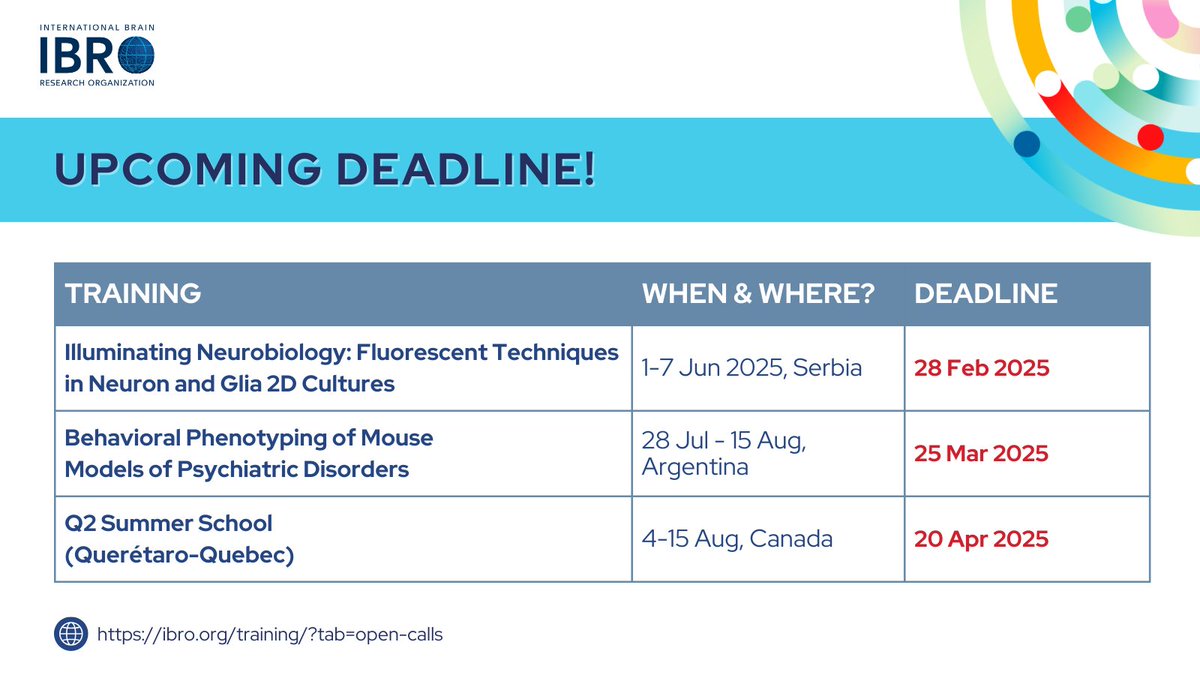 INTERNATIONAL BRAIN
IBRO
RESEARCH ORGANIZATION

UPCOMING DEADLINE!

| TRAINING | WHEN & WHERE? | DEADLINE |
|---|---|---|
| Illuminating Neurobiology: Fluorescent Techniques in Neuron and Glia 2D Cultures | 1-7 Jun 2025, Serbia | 28 Feb 2025 |
| Behavioral Phenotyping of Mouse Models of Psychiatric Disorders | 28 Jul - 15 Aug, Argentina | 25 Mar 2025 |
| Q2 Summer School (Querétaro-Quebec) | 4-15 Aug, Canada | 20 Apr 2025 |

https://ibro.org/training/?tab=open-calls